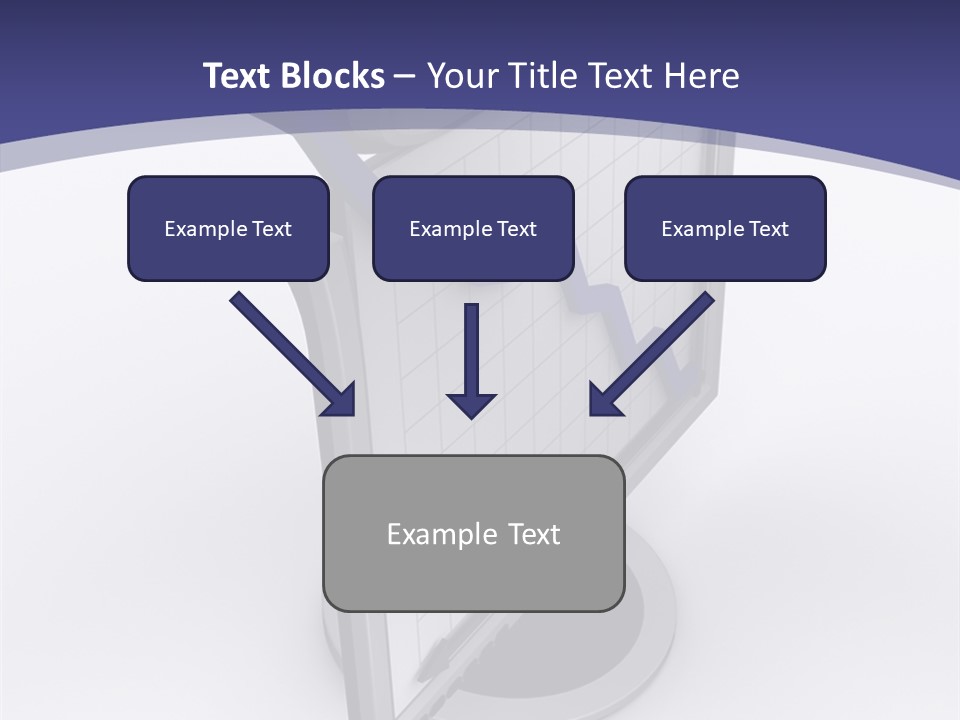 Text Blocks – Your Title Text Here

Example Text

Example Text

Example Text

Example Text